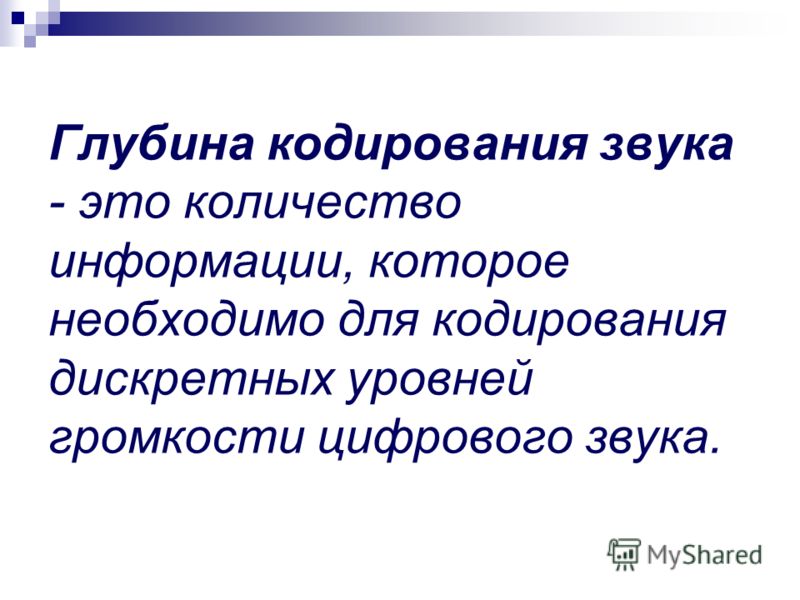 Глубина кодирования звука - это количество информации, которое необходимо для кодирования дискретных уровней громкости цифрового звука.

MyShared